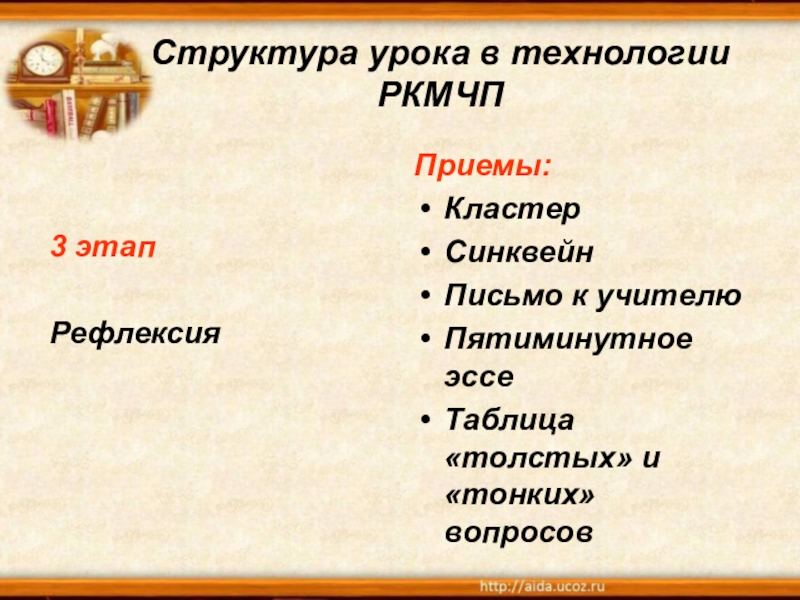 Структура урока в технологии РКМЧП

3 этап

Рефлексия

Приемы:
• Кластер
• Синквейн
• Письмо к учителю
• Пятиминутное эссе
• Таблица «толстых» и «тонких» вопросов

http://aida.ucoz.ru